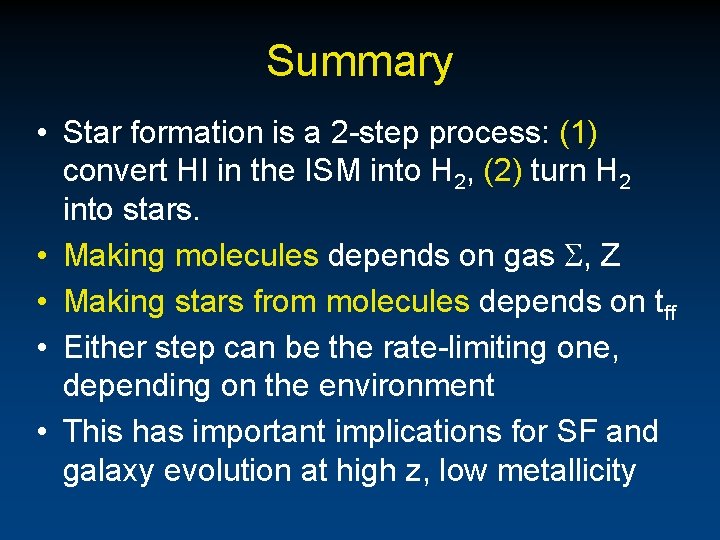 Summary

• Star formation is a 2-step process: (1) convert HI in the ISM into $H_2$, (2) turn $H_2$ into stars.

• Making molecules depends on gas $\Sigma$, Z

• Making stars from molecules depends on $t_{ff}$

• Either step can be the rate-limiting one, depending on the environment

• This has important implications for SF and galaxy evolution at high z, low metallicity